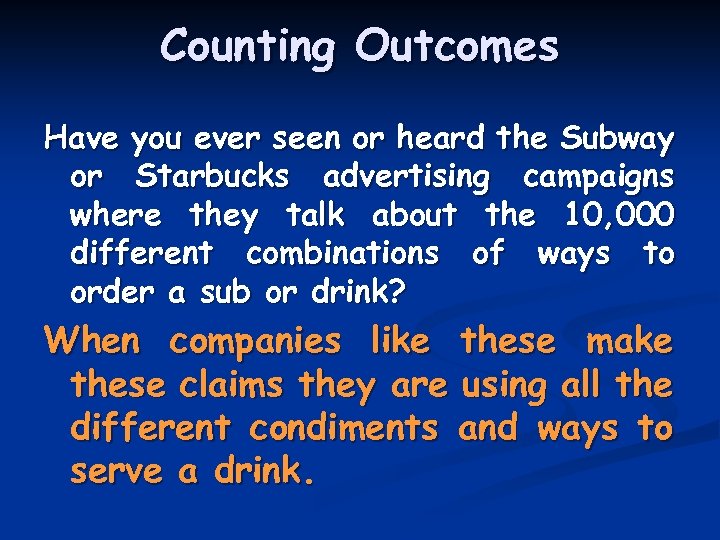 Counting Outcomes

Have you ever seen or heard the Subway or Starbucks advertising campaigns where they talk about the 10,000 different combinations of ways to order a sub or drink?

When companies like these make these claims they are using all the different condiments and ways to serve a drink.